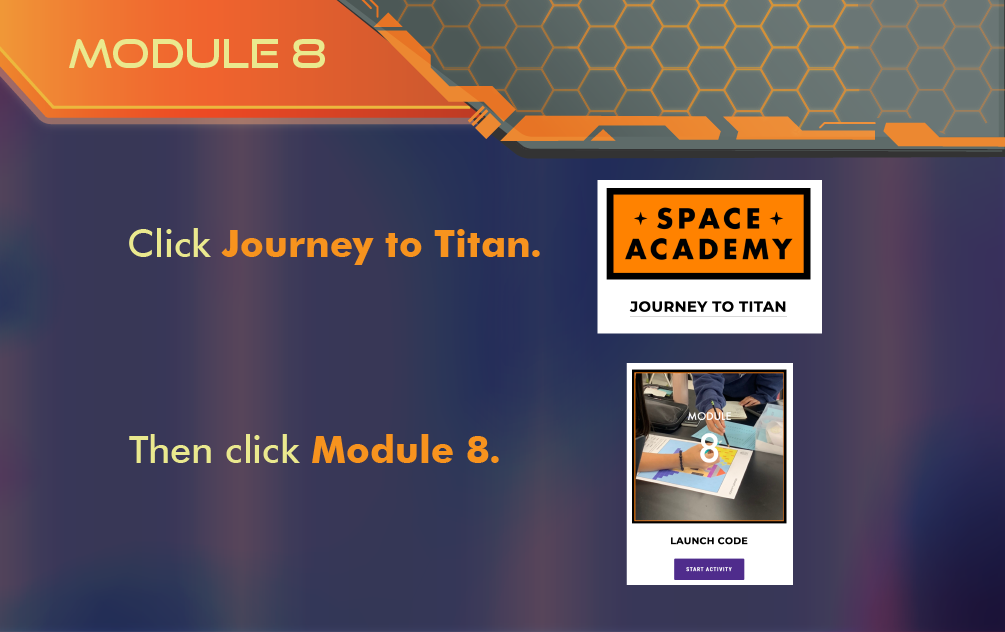 MODULE 8

Click Journey to Titan.

SPACE ACADEMY

JOURNEY TO TITAN

Then click Module 8.

MODULE 8

LAUNCH CODE

START ACTIVITY